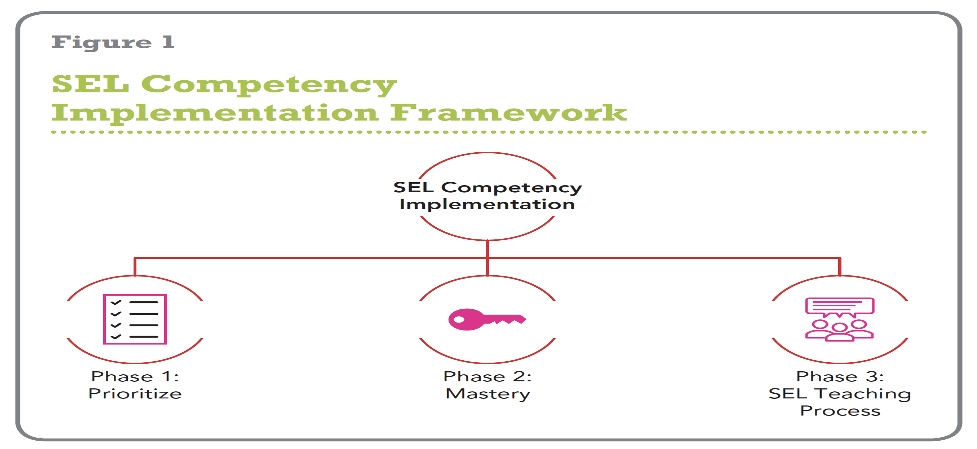 Figure 1

SEL Competency Implementation Framework

SEL Competency Implementation

Phase 1: Prioritize

Phase 2: Mastery

Phase 3: SEL Teaching Process